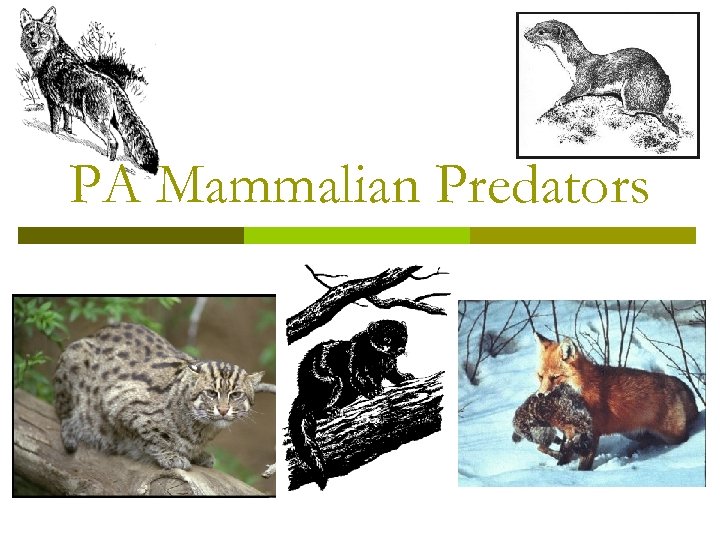 PA Mammalian Predators